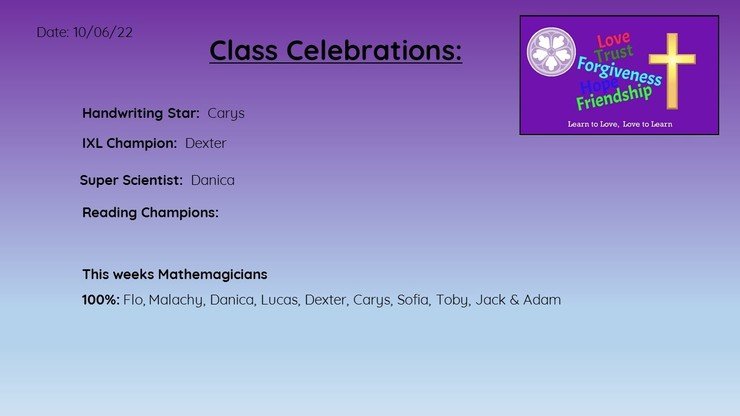 Date: 10/06/22

Class Celebrations:

Love
Trust
Forgiveness
Hope
Friendship
Learn to Love, Love to Learn

Handwriting Star: Carys

IXL Champion: Dexter

Super Scientist: Danica

Reading Champions:

This weeks Mathemagicians

100%: Flo, Malachy, Danica, Lucas, Dexter, Carys, Sofia, Toby, Jack & Adam